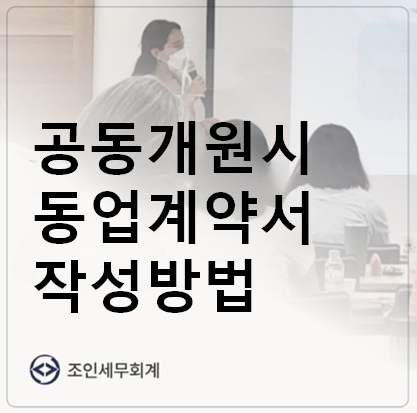 공동개원시
동업계약서
작성방법

조인세무회계